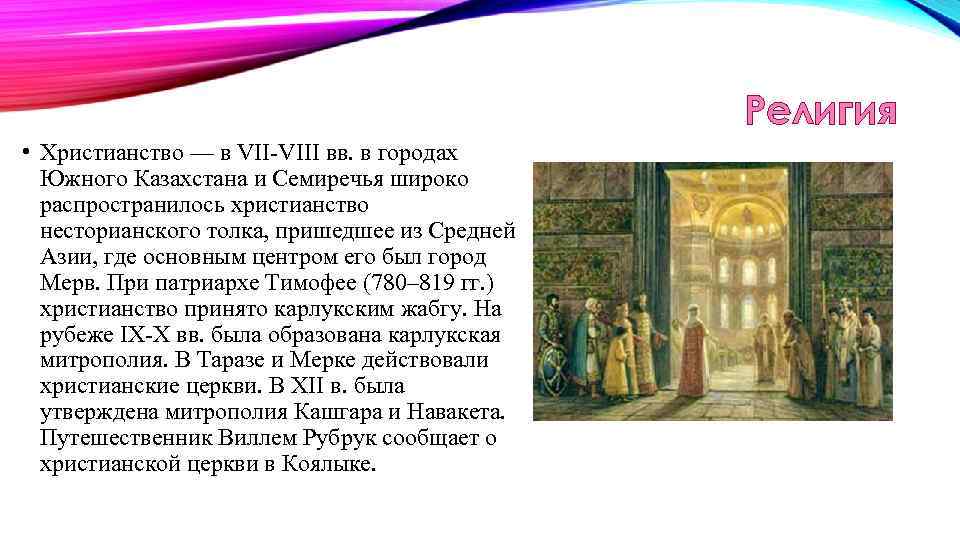 Религия

• Христианство — в VII-VIII вв. в городах Южного Казахстана и Семиречья широко распространилось христианство несторианского толка, пришедшее из Средней Азии, где основным центром его был город Мерв. При патриархе Тимофее (780–819 гг.) христианство принято карлукским жабгу. На рубеже IX-X вв. была образована карлукская митрополия. В Таразе и Мерке действовали христианские церкви. В XII в. была утверждена митрополия Кашгара и Навакета. Путешественник Виллем Рубрук сообщает о христианской церкви в Коялыке.